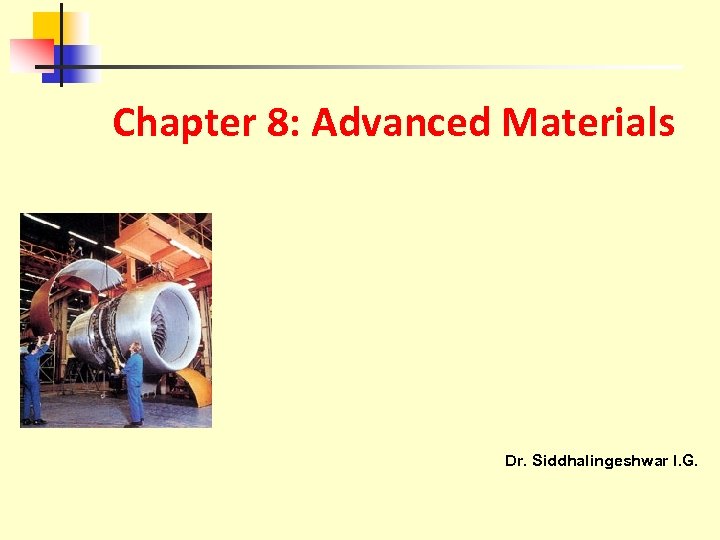 Chapter 8: Advanced Materials

Dr. Siddhalingeshwar I.G.